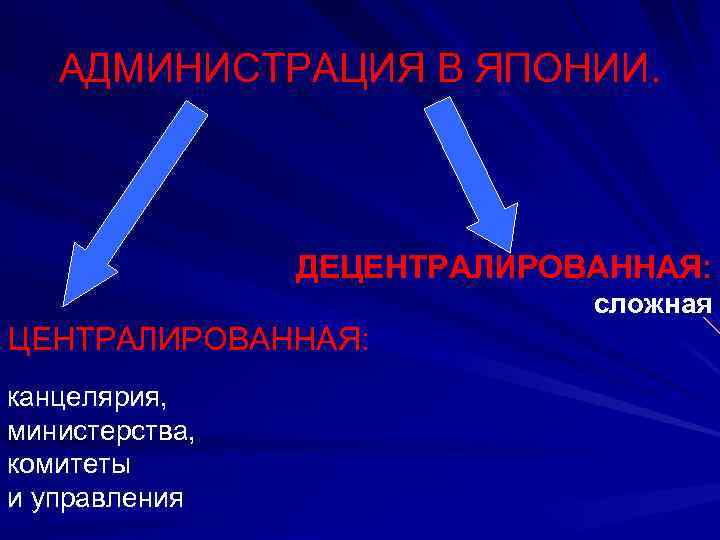 АДМИНИСТРАЦИЯ В ЯПОНИИ.

ДЕЦЕНТРАЛИРОВАННАЯ:
сложная

ЦЕНТРАЛИРОВАННАЯ:

канцелярия,
министерства,
комитеты
и управления